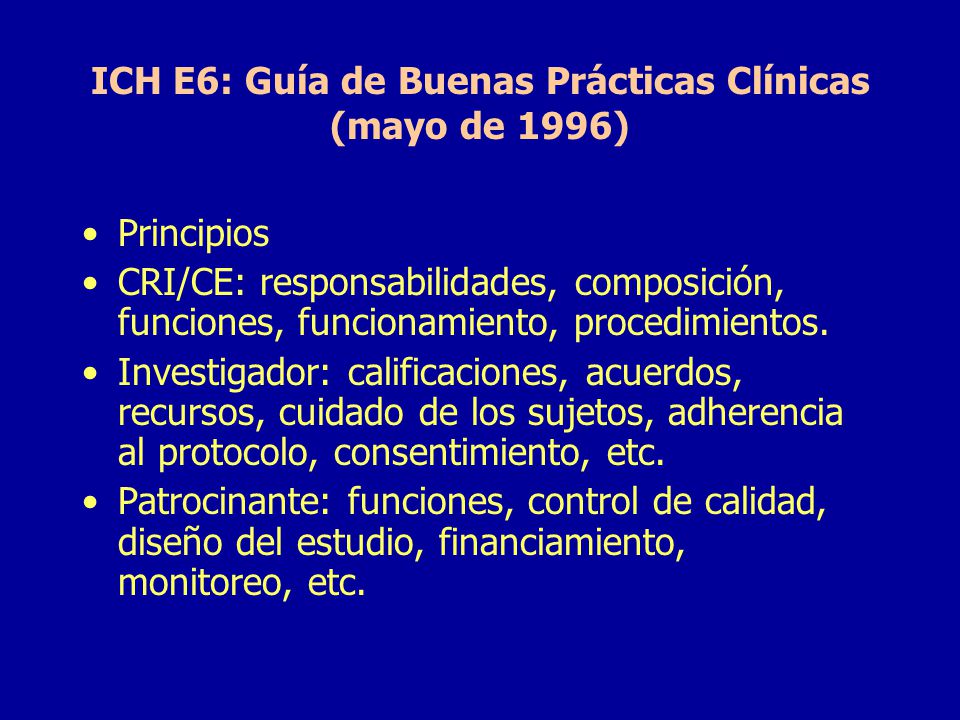 ICH E6: Guía de Buenas Prácticas Clínicas (mayo de 1996)

• Principios
• CRI/CE: responsabilidades, composición, funciones, funcionamiento, procedimientos.
• Investigador: calificaciones, acuerdos, recursos, cuidado de los sujetos, adherencia al protocolo, consentimiento, etc.
• Patrocinante: funciones, control de calidad, diseño del estudio, financiamiento, monitoreo, etc.